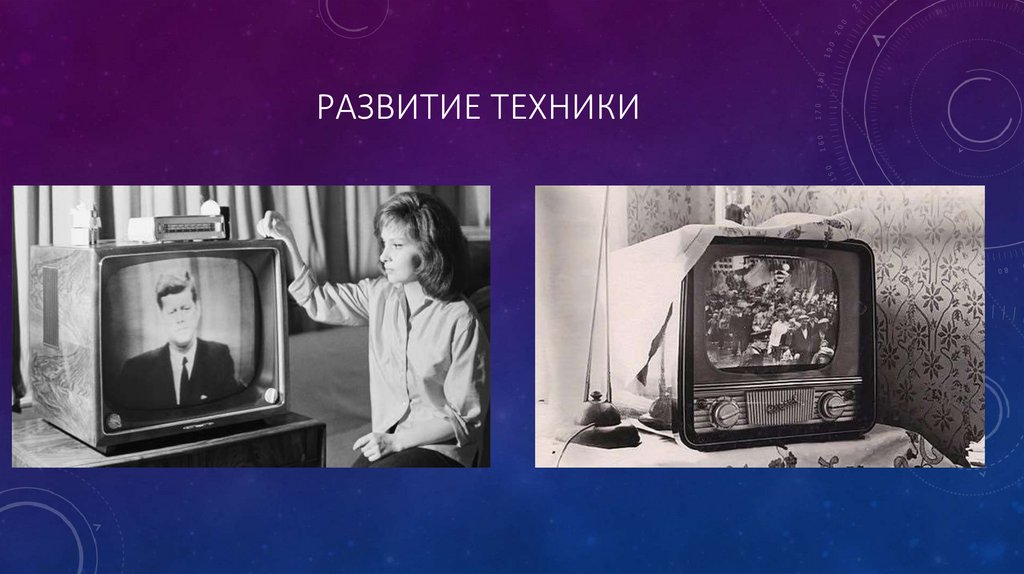 РАЗВИТИЕ ТЕХНИКИ